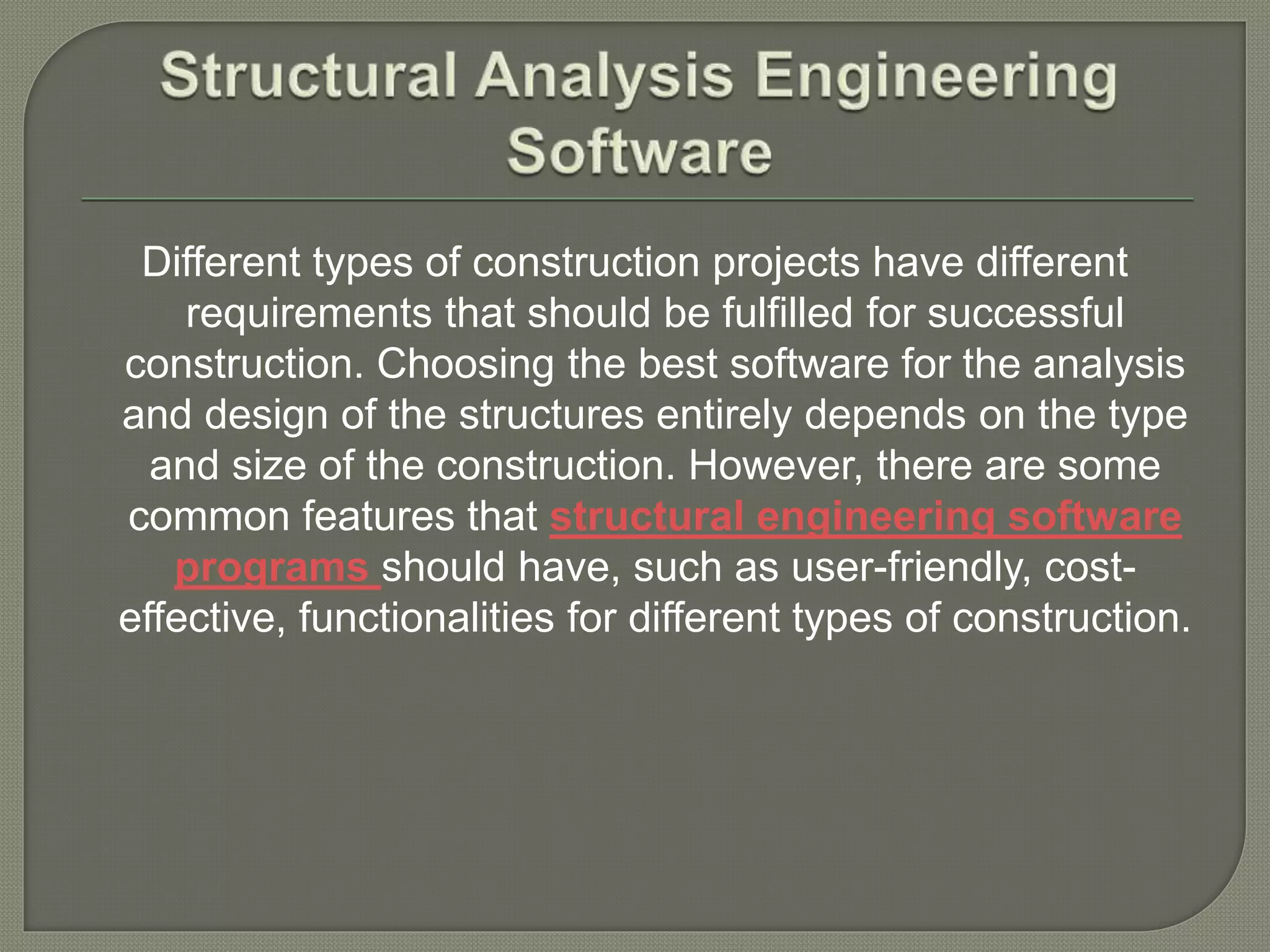 Structural Analysis Engineering Software

Different types of construction projects have different requirements that should be fulfilled for successful construction. Choosing the best software for the analysis and design of the structures entirely depends on the type and size of the construction. However, there are some common features that structural engineering software programs should have, such as user-friendly, cost-effective, functionalities for different types of construction.